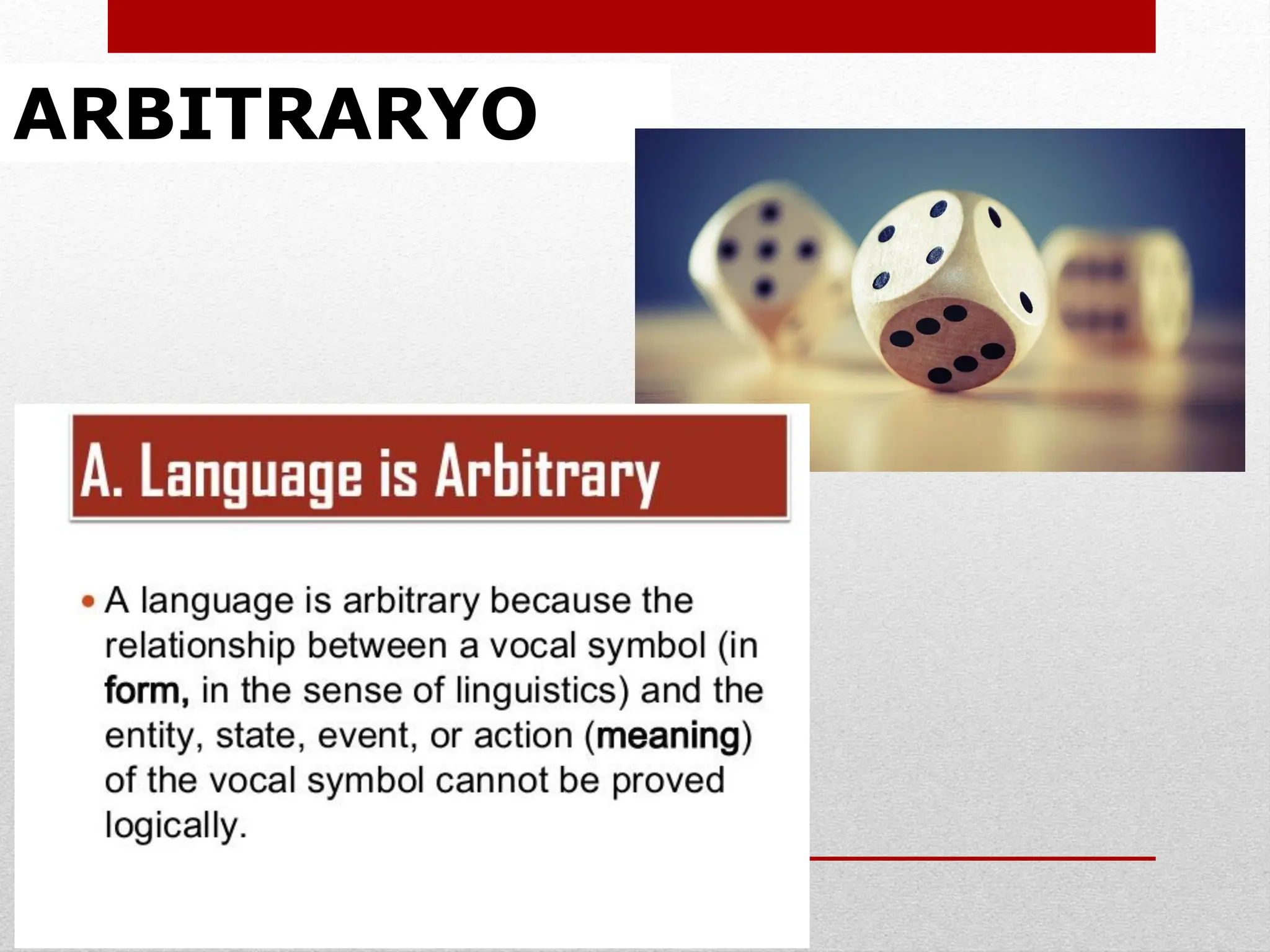 ARBITRARYO

A. Language is Arbitrary

• A language is arbitrary because the relationship between a vocal symbol (in form, in the sense of linguistics) and the entity, state, event, or action (meaning) of the vocal symbol cannot be proved logically.